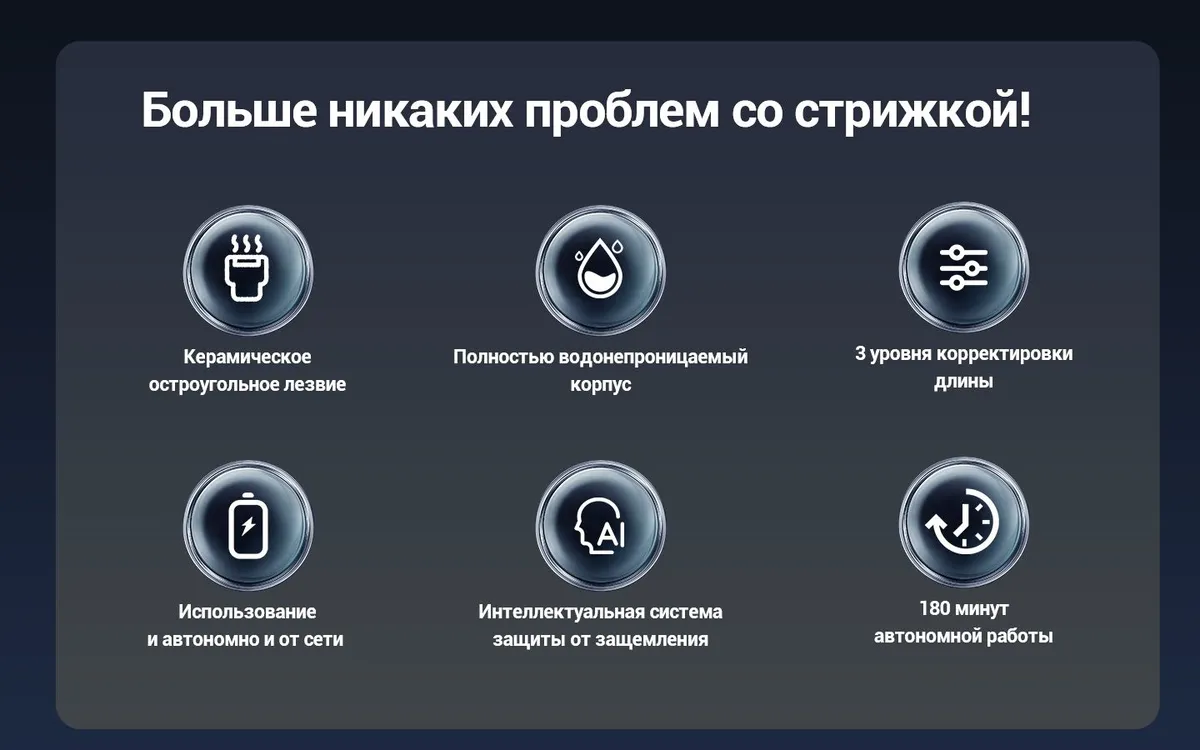 Больше никаких проблем со стрижкой!

Керамическое остроугольное лезвие

Полностью водонепроницаемый корпус

3 уровня корректировки длины

Использование и автономно и от сети

AI

Интеллектуальная система защиты от защемления

180 минут автономной работы